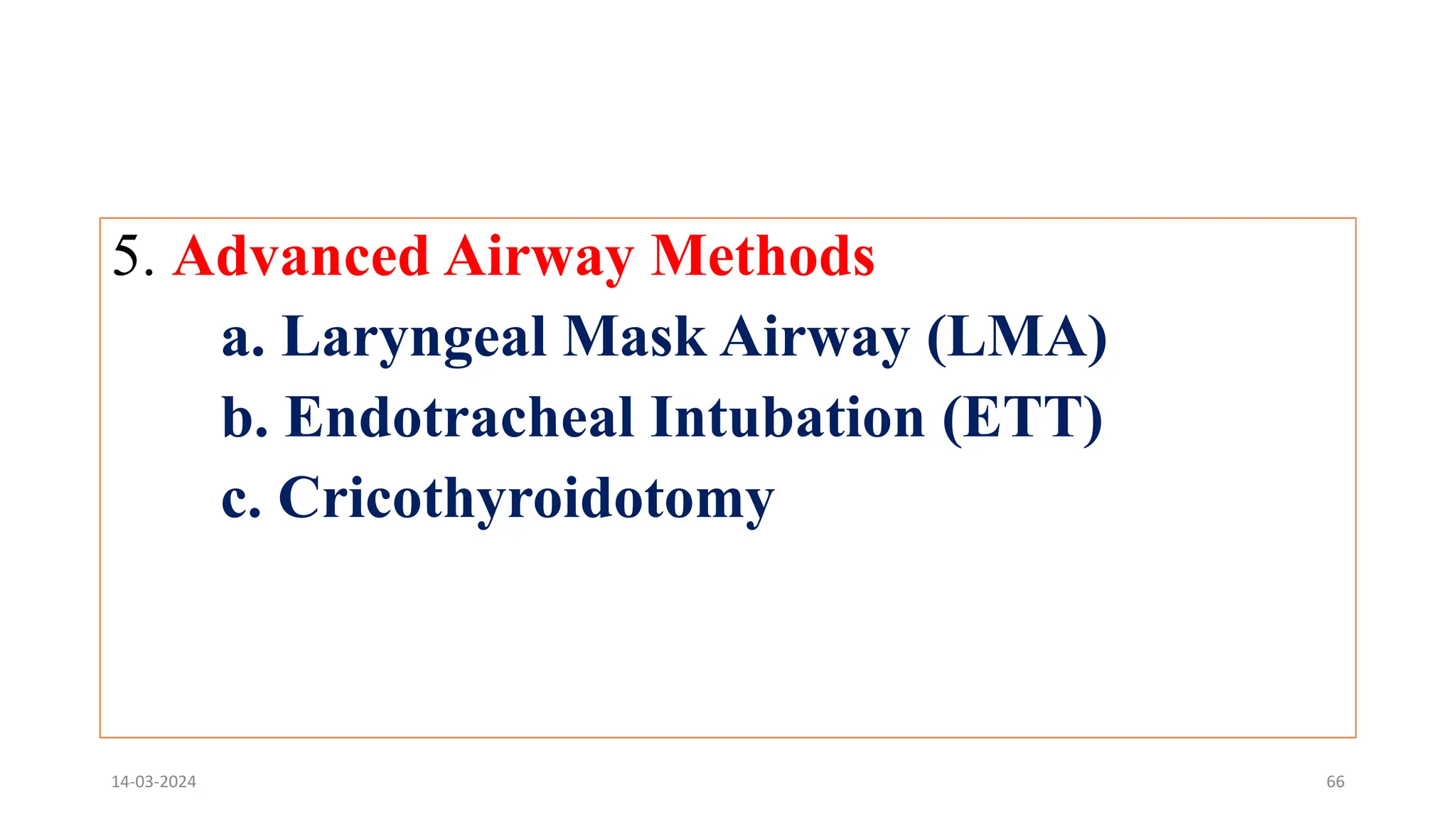 5. Advanced Airway Methods

a. Laryngeal Mask Airway (LMA)

b. Endotracheal Intubation (ETT)

c. Cricothyroidotomy

14-03-2024

66